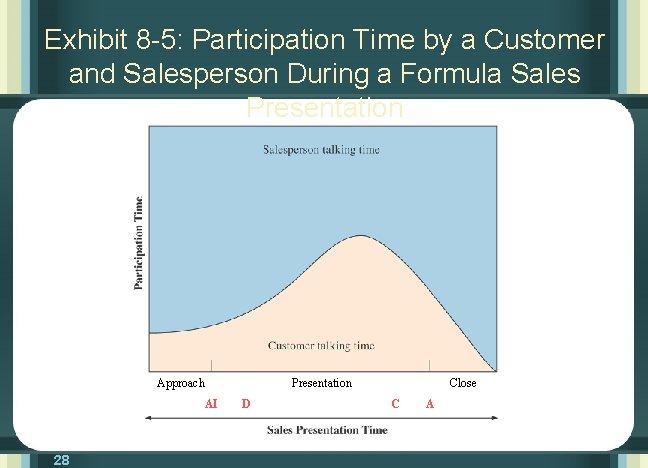 Exhibit 8-5: Participation Time by a Customer and Salesperson During a Formula Sales Presentation

Salesperson talking time

Participation Time

Customer talking time

Approach

Presentation

Close

AI D

C A

Sales Presentation Time

28